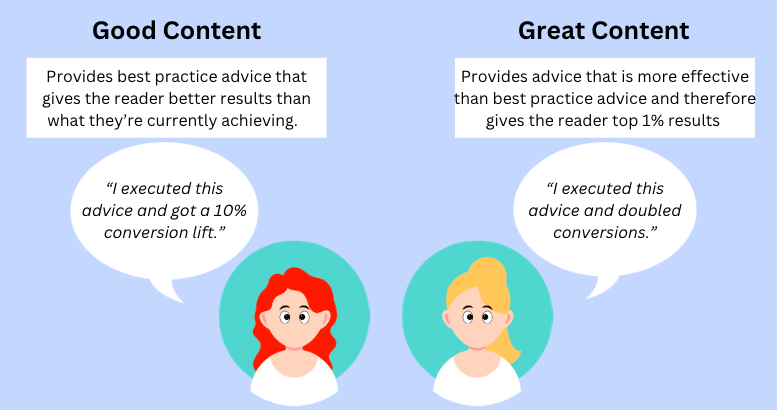 Good Content

Provides best practice advice that gives the reader better results than what they're currently achieving.

"I executed this advice and got a 10% conversion lift."

Great Content

Provides advice that is more effective than best practice advice and therefore gives the reader top 1% results

"I executed this advice and doubled conversions."